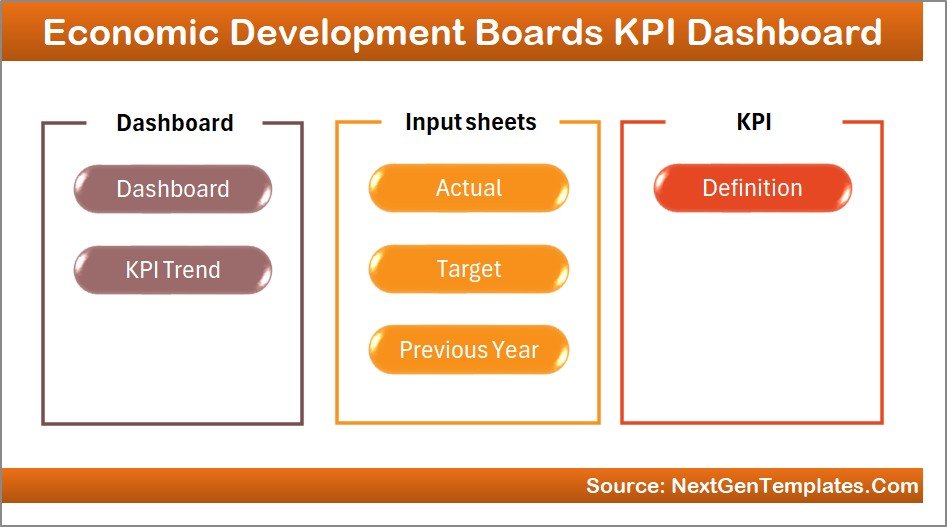 Economic Development Boards KPI Dashboard

Dashboard

Dashboard

KPI Trend

Input sheets

Actual

Target

Previous Year

KPI

Definition

Source: NextGenTemplates.Com